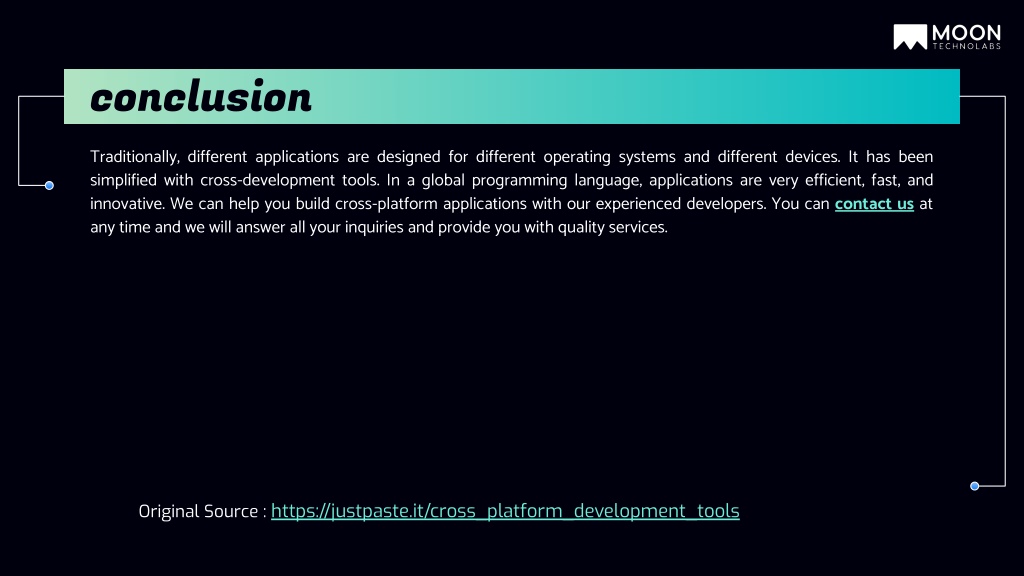 MOON
TECHNOLABS

conclusion

Traditionally, different applications are designed for different operating systems and different devices. It has been simplified with cross-development tools. In a global programming language, applications are very efficient, fast, and innovative. We can help you build cross-platform applications with our experienced developers. You can contact us at any time and we will answer all your inquiries and provide you with quality services.

Original Source : https://justpaste.it/cross_platform_development_tools